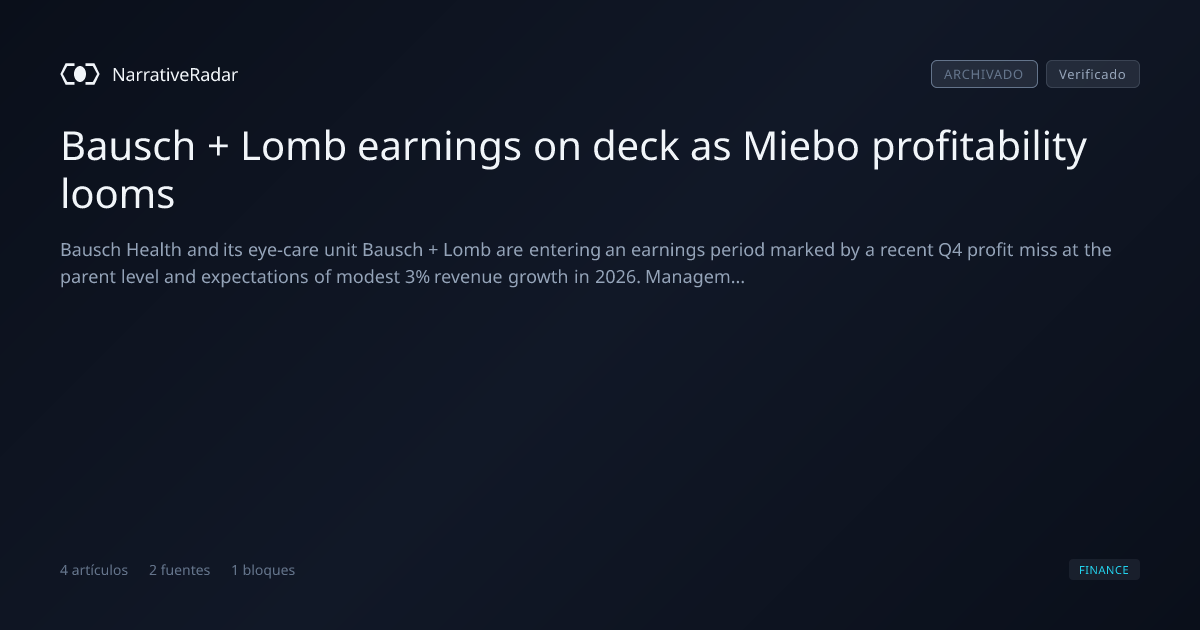 NarrativeRadar

ARCHIVADO Verificado

Bausch + Lomb earnings on deck as Miebo profitability looms

Bausch Health and its eye-care unit Bausch + Lomb are entering an earnings period marked by a recent Q4 profit miss at the parent level and expectations of modest 3% revenue growth in 2026. Managem...

4 artículos 2 fuentes 1 bloques

FINANCE